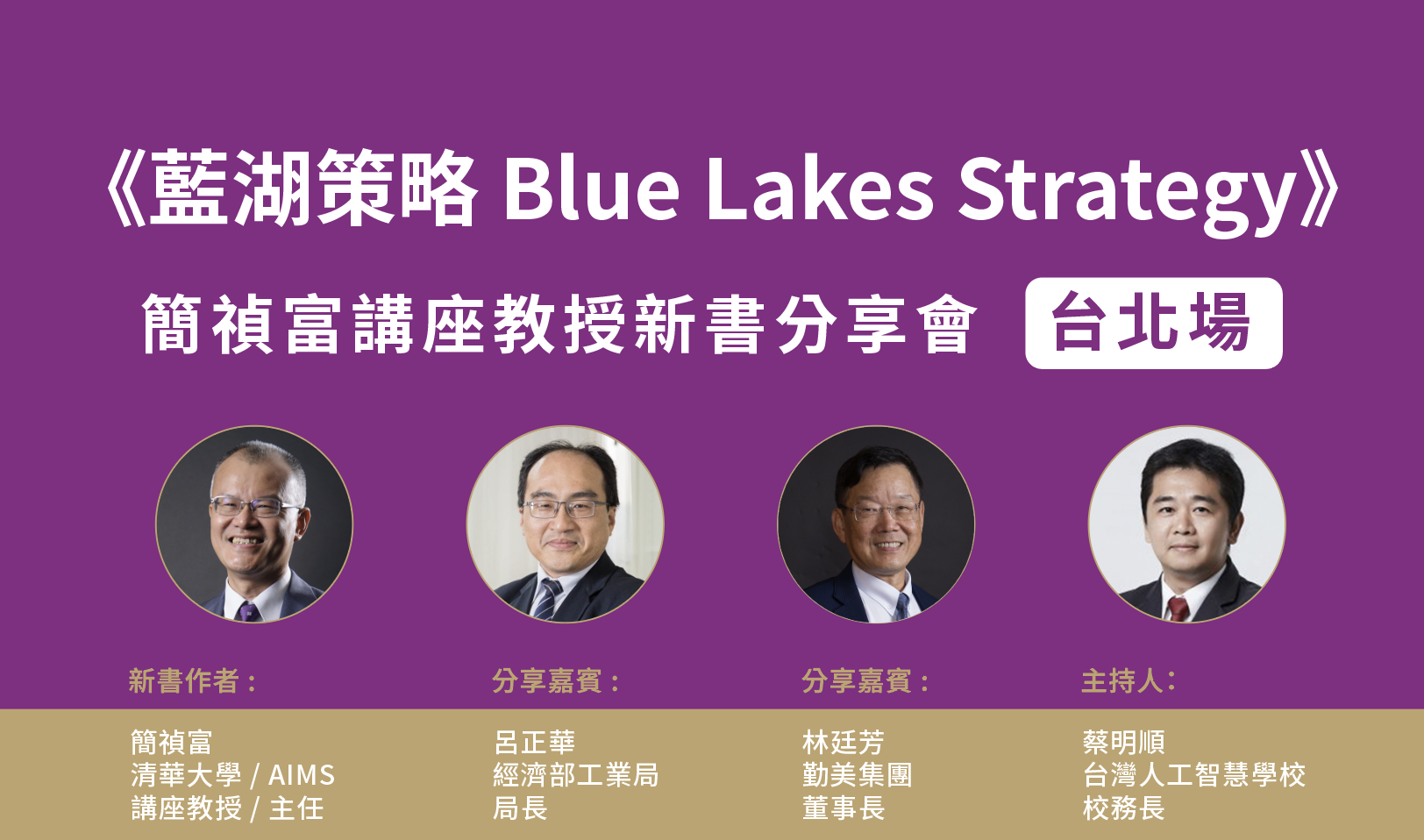 《藍湖策略 Blue Lakes Strategy》

簡禎富講座教授新書分享會 台北場

新書作者：
簡禎富
清華大學 / AIMS
講座教授 / 主任

分享嘉賓：
呂正華
經濟部工業局
局長

分享嘉賓：
林廷芳
勤美集團
董事長

主持人：
蔡明順
台灣人工智慧學校
校務長